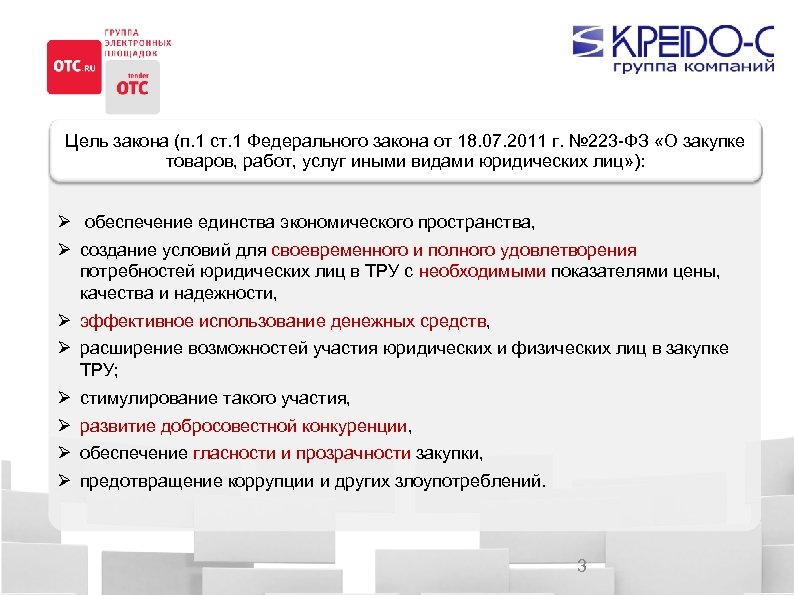 OTC.RU

ГРУППА ЭЛЕКТРОННЫХ ПЛОЩАДОК

tender OTC

КРЕДО-С
группа компаний

Цель закона (п.1 ст.1 Федерального закона от 18.07.2011 г. №223-ФЗ «О закупке товаров, работ, услуг иными видами юридических лиц»):

➢ обеспечение единства экономического пространства,

➢ создание условий для своевременного и полного удовлетворения потребностей юридических лиц в ТРУ с необходимыми показателями цены, качества и надежности,

➢ эффективное использование денежных средств,

➢ расширение возможностей участия юридических и физических лиц в закупке ТРУ;

➢ стимулирование такого участия,

➢ развитие добросовестной конкуренции,

➢ обеспечение гласности и прозрачности закупки,

➢ предотвращение коррупции и других злоупотреблений.

3